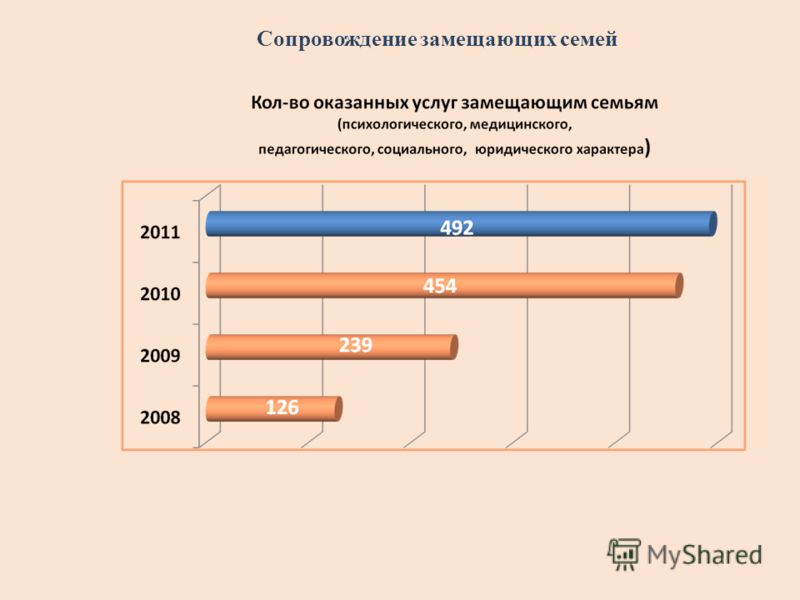 Сопровождение замещающих семей

Кол-во оказанных услуг замещающим семьям (психологического, медицинского, педагогического, социального, юридического характера)

2011
492
2010
454
2009
239
2008
126

MyShared